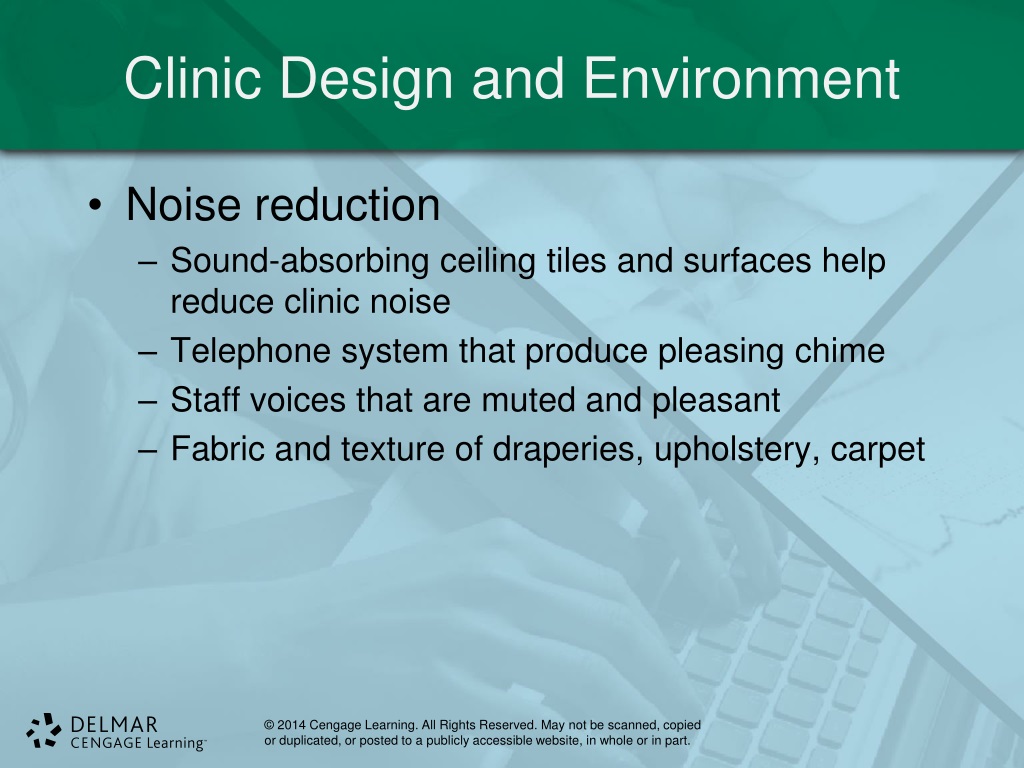 Clinic Design and Environment

• Noise reduction
– Sound-absorbing ceiling tiles and surfaces help reduce clinic noise
– Telephone system that produce pleasing chime
– Staff voices that are muted and pleasant
– Fabric and texture of draperies, upholstery, carpet

DELMAR
CENGAGE Learning™

© 2014 Cengage Learning. All Rights Reserved. May not be scanned, copied or duplicated, or posted to a publicly accessible website, in whole or in part.